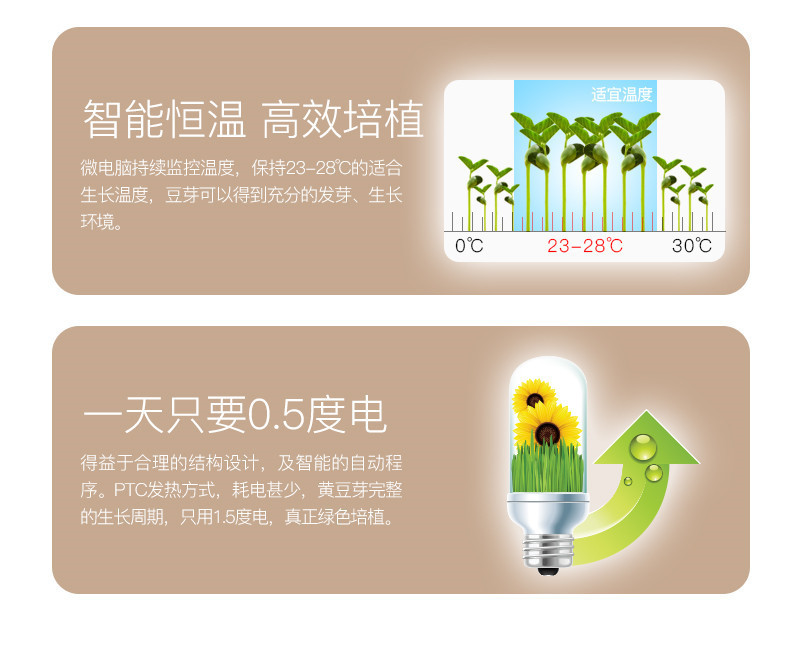 智能恒温 高效培植

微电脑持续监控温度，保持23-28℃的适合生长温度，豆芽可以得到充分的发芽、生长环境。

适宜温度

0℃ 23-28℃ 30℃

一天只要0.5度电

得益于合理的结构设计，及智能的自动程序。PTC发热方式，耗电甚少，黄豆芽完整的生长周期，只用1.5度电，真正绿色培植。